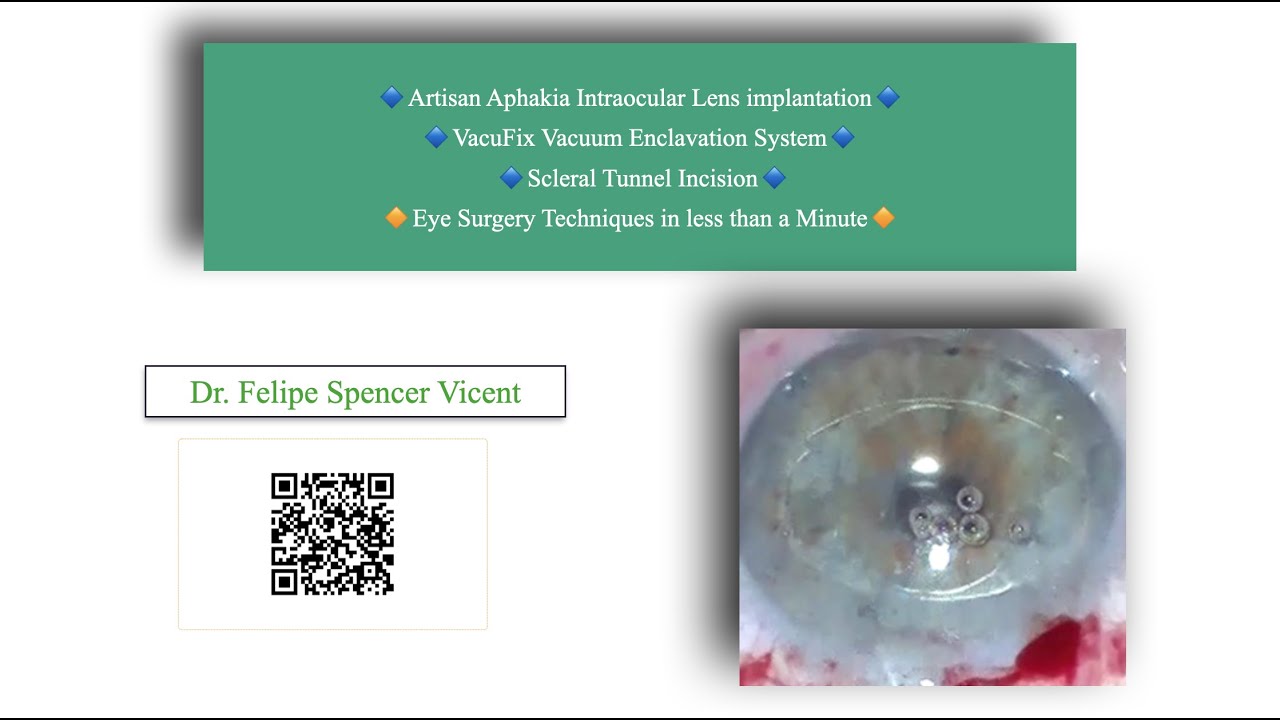 🔷 Artisan Aphakia Intraocular Lens implantation 🔷
🔷 VacuFix Vacuum Enclavation System 🔷
🔷 Scleral Tunnel Incision 🔷
🔶 Eye Surgery Techniques in less than a Minute 🔶

Dr. Felipe Spencer Vicent